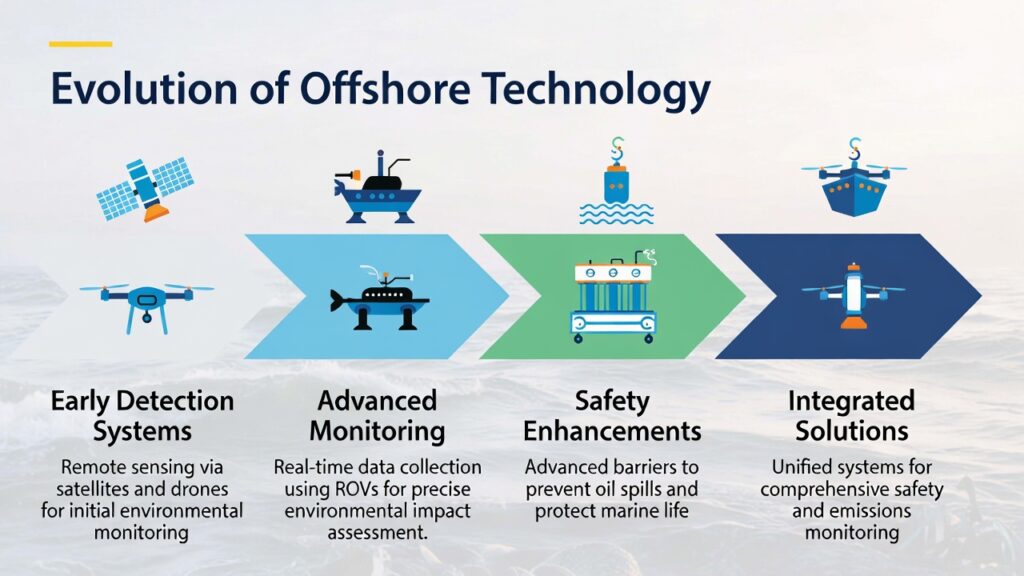 Evolution of Offshore Technology

Early Detection Systems

Remote sensing via satellites and drones for initial environmental monitoring

Advanced Monitoring

Real-time data collection using ROVs for precise environmental impact assessment.

Safety Enhancements

Advanced barriers to prevent oil spills and protect marine life

Integrated Solutions

Unified systems for comprehensive safety and emissions monitoring